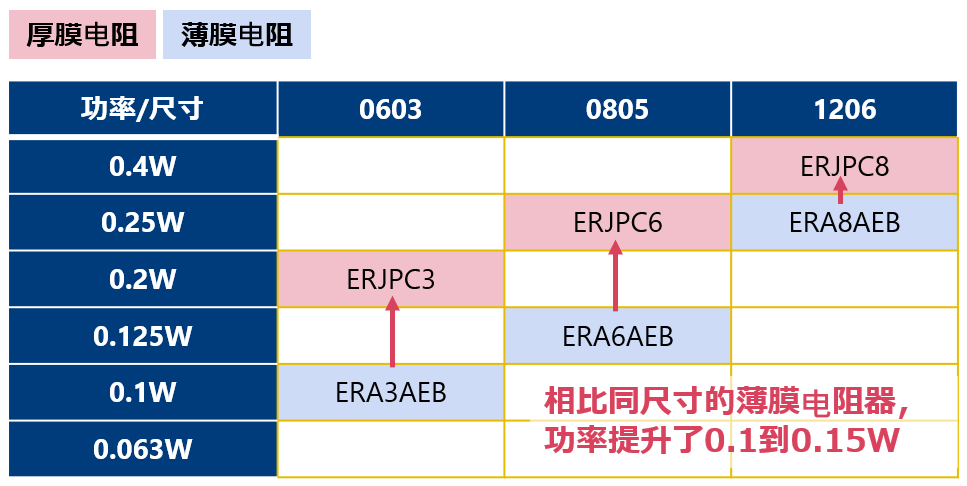 厚膜电阻 薄膜电阻

| 功率/尺寸 | 0603 | 0805 | 1206 |
|---|---|---|---|
| 0.4W | | | ERJPC8 |
| 0.25W | | ERJPC6 | ERA8AEB |
| 0.2W | ERJPC3 | | |
| 0.125W | | ERA6AEB | |
| 0.1W | ERA3AEB | | |
| 0.063W | | | |

相比同尺寸的薄膜电阻器，功率提升了0.1到0.15W